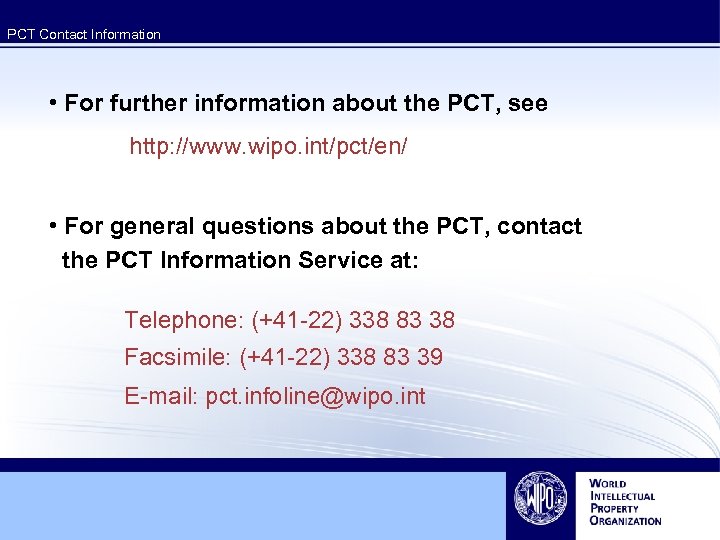 PCT Contact Information

• For further information about the PCT, see

http://www.wipo.int/pct/en/

• For general questions about the PCT, contact the PCT Information Service at:

Telephone: (+41-22) 338 83 38

Facsimile: (+41-22) 338 83 39

E-mail: pct.infoline@wipo.int

WIPO

WORLD
INTELLECTUAL
PROPERTY
ORGANIZATION